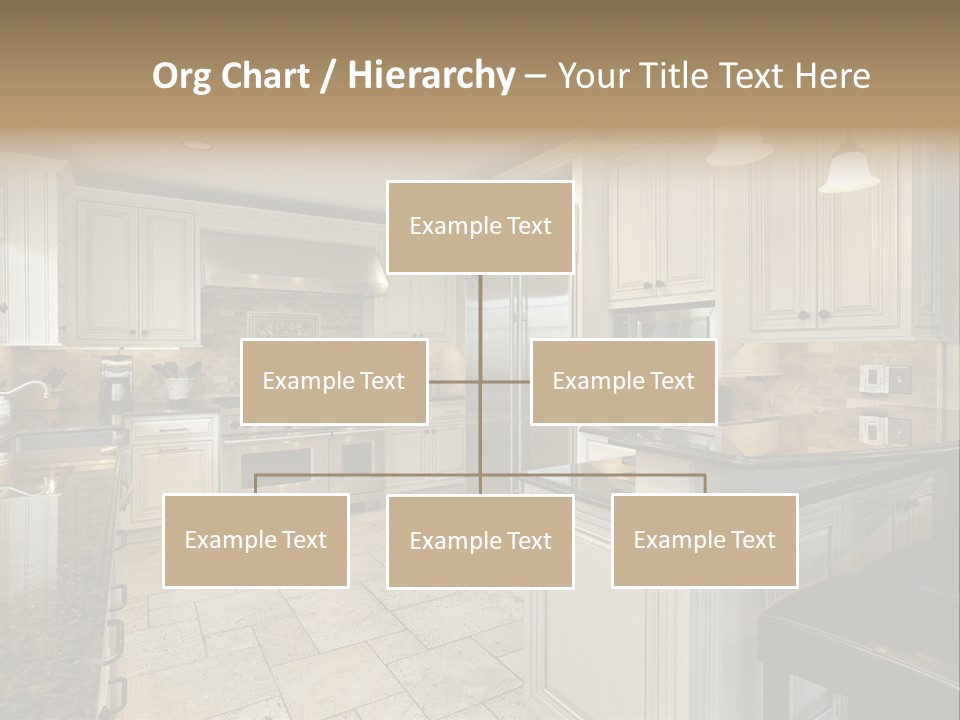 Org Chart / Hierarchy – Your Title Text Here

Example Text

Example Text

Example Text

Example Text

Example Text

Example Text